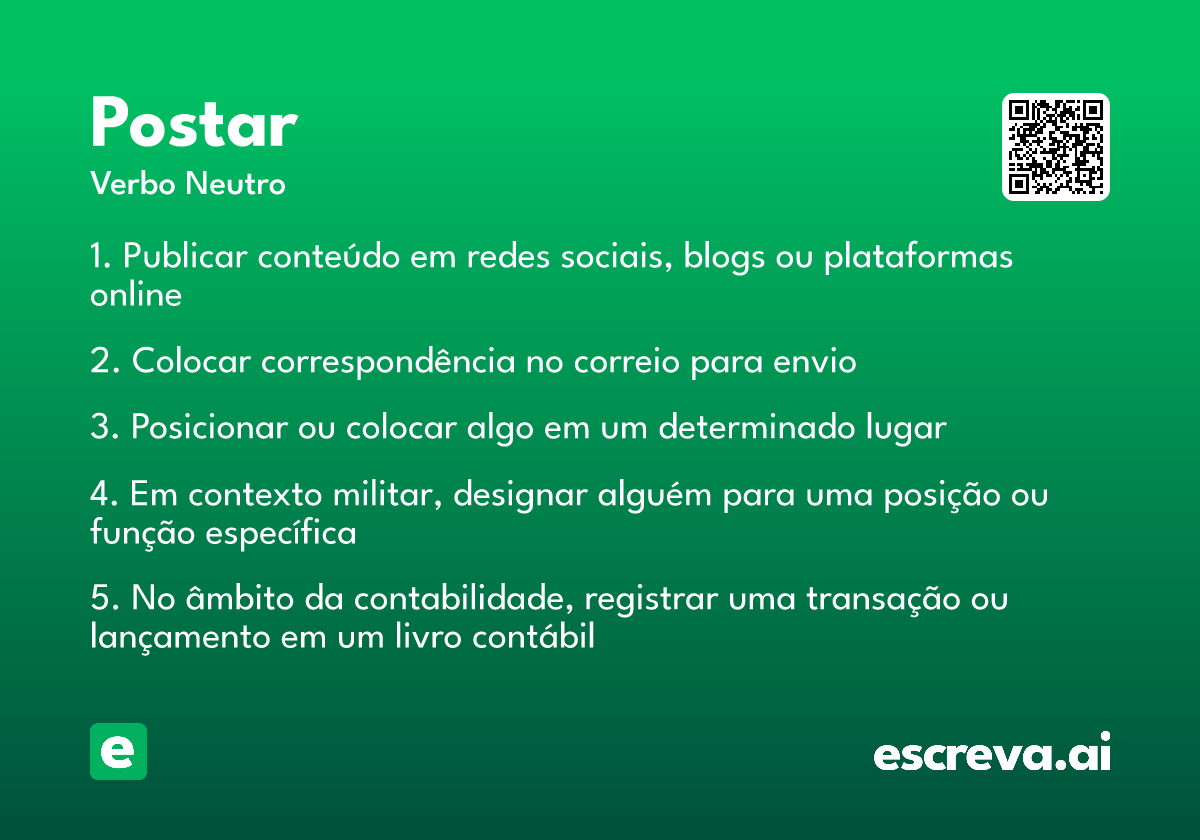 Postar

Verbo Neutro

1. Publicar conteúdo em redes sociais, blogs ou plataformas online

2. Colocar correspondência no correio para envio

3. Posicionar ou colocar algo em um determinado lugar

4. Em contexto militar, designar alguém para uma posição ou função específica

5. No âmbito da contabilidade, registrar uma transação ou lançamento em um livro contábil

e

escreva.ai